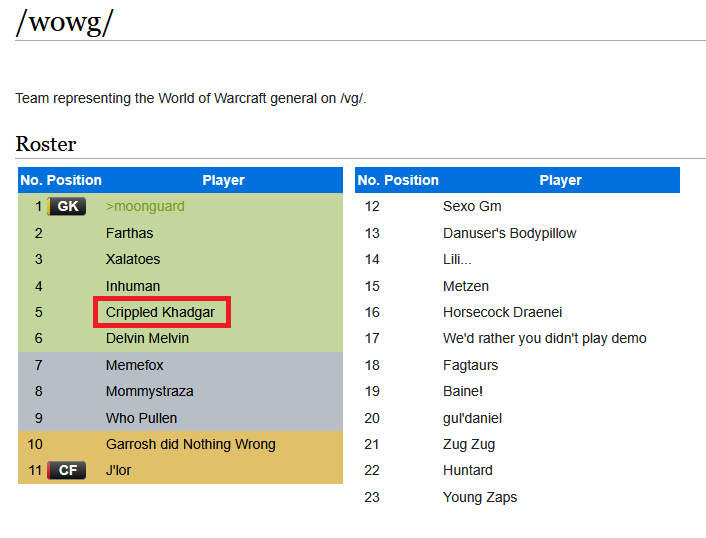 /wowg/

Team representing the World of Warcraft general on /vg/.

Roster

| No. | Position | Player |
|---|---|---|
| 1 | GK | >moonguard |
| 2 | | Farthas |
| 3 | | Xalatoes |
| 4 | | Inhuman |
| 5 | | Crippled Khadgar |
| 6 | | Delvin Melvin |
| 7 | | Memefox |
| 8 | | Mommystraza |
| 9 | | Who Pullen |
| 10 | | Garrosh did Nothing Wrong |
| 11 | CF | J'lor |

| No. | Position | Player |
|---|---|---|
| 12 | | Sexo Gm |
| 13 | | Danuser's Bodypillow |
| 14 | | Lili... |
| 15 | | Metzen |
| 16 | | Horsecock Draenei |
| 17 | | We'd rather you didn't play demo |
| 18 | | Fagtaurs |
| 19 | | Baine! |
| 20 | | gul'daniel |
| 21 | | Zug Zug |
| 22 | | Huntard |
| 23 | | Young Zaps |